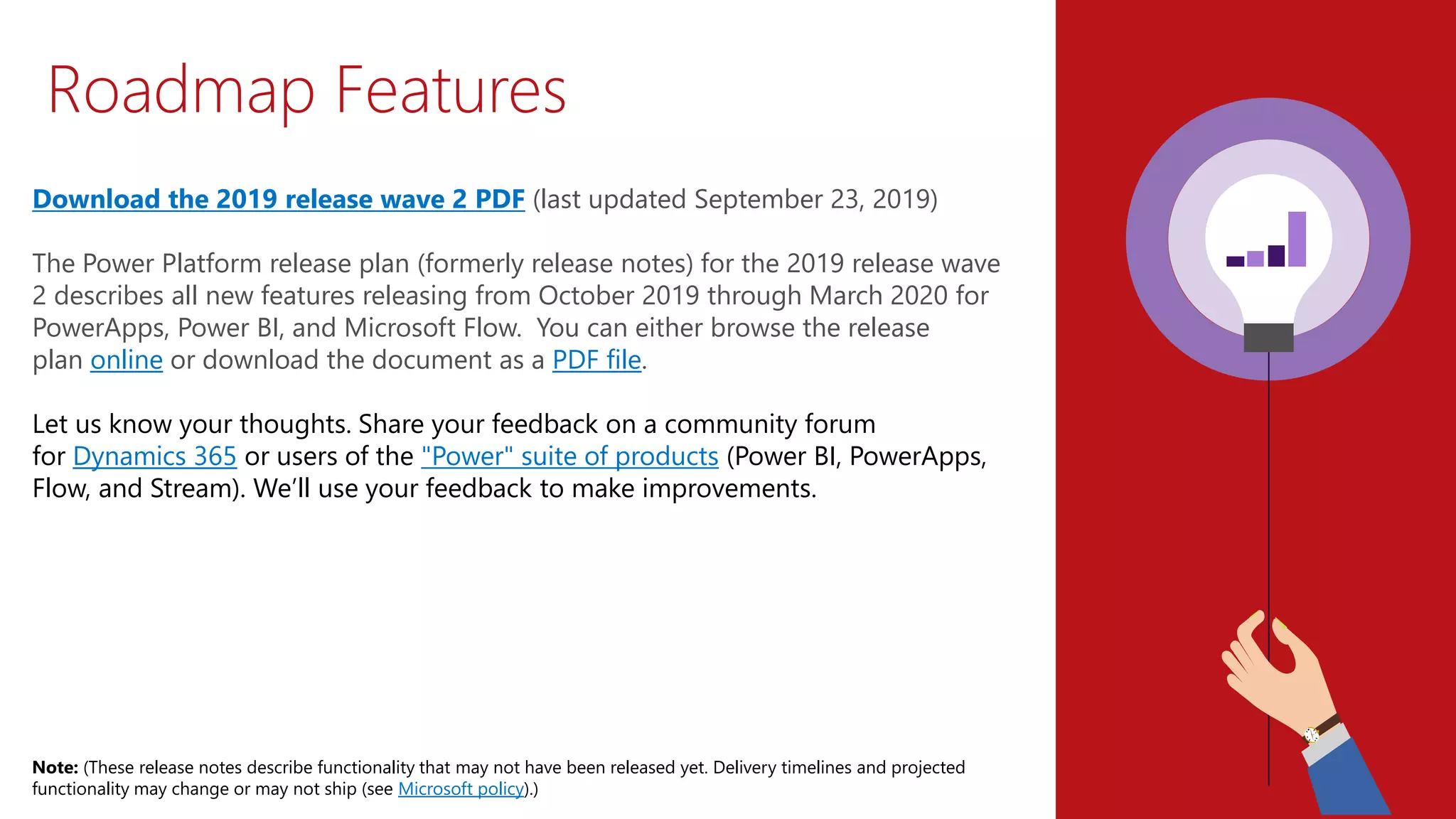 Roadmap Features

Download the 2019 release wave 2 PDF (last updated September 23, 2019)

The Power Platform release plan (formerly release notes) for the 2019 release wave 2 describes all new features releasing from October 2019 through March 2020 for PowerApps, Power BI, and Microsoft Flow.  You can either browse the release plan online or download the document as a PDF file.

Let us know your thoughts. Share your feedback on a community forum for Dynamics 365 or users of the "Power" suite of products (Power BI, PowerApps, Flow, and Stream). We'll use your feedback to make improvements.

Note: (These release notes describe functionality that may not have been released yet. Delivery timelines and projected functionality may change or may not ship (see Microsoft policy).)